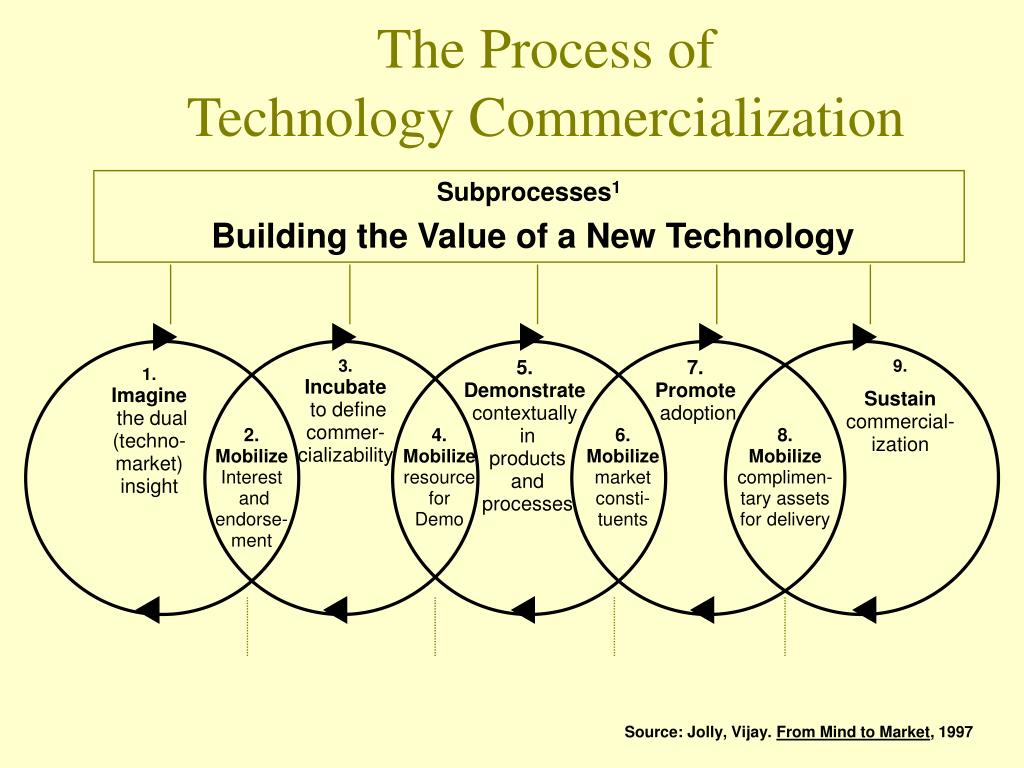 The Process of
Technology Commercialization

Subprocesses$^1$
Building the Value of a New Technology

1. Imagine the dual (techno-market) insight

2. Mobilize Interest and endorsement

3. Incubate to define commercializability

4. Mobilize resource for Demo

5. Demonstrate contextually in products and processes

6. Mobilize market constituents

7. Promote adoption

8. Mobilize complimentary assets for delivery

9. Sustain commercialization

Source: Jolly, Vijay. From Mind to Market, 1997